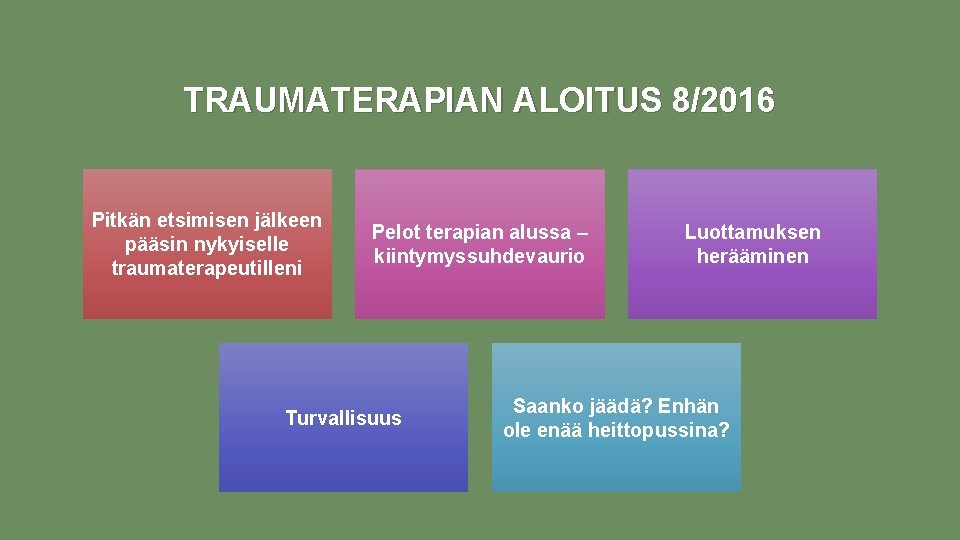 TRAUMATERAPIAN ALOITUS 8/2016

Pitkän etsimisen jälkeen pääsin nykyiselle traumaterapeutilleni

Pelot terapian alussa – kiintymyssuhdevaurio

Luottamuksen herääminen

Turvallisuus

Saanko jäädä? Enhän ole enää heittopussina?